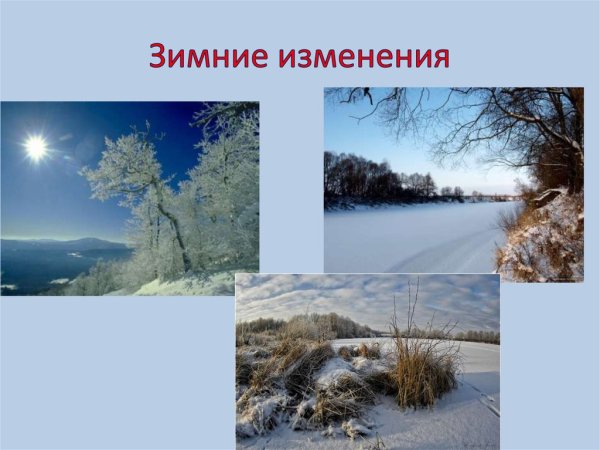 Зимние изменения